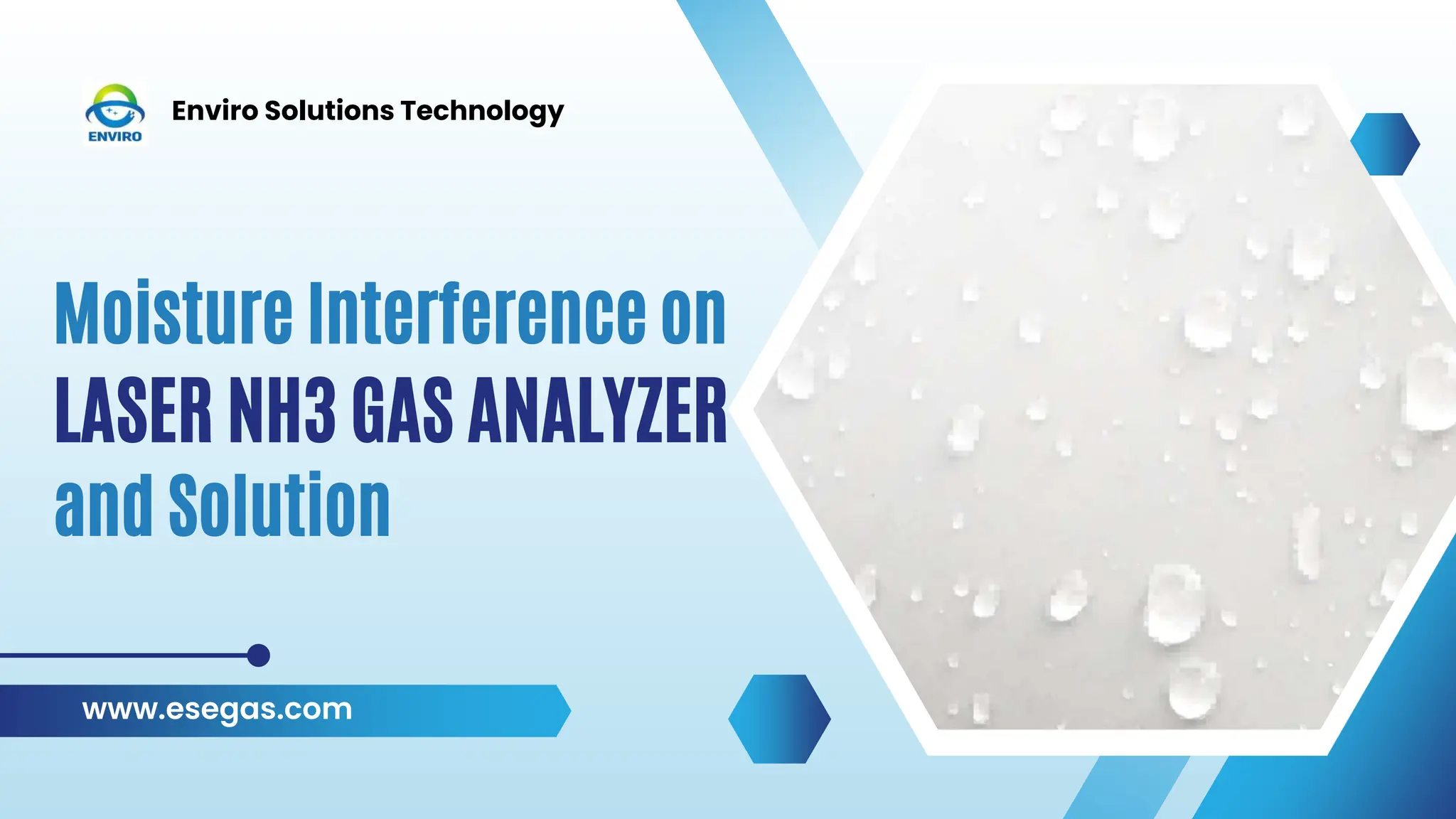 ENVIRO

Enviro Solutions Technology

Moisture Interference on LASER NH3 GAS ANALYZER and Solution

www.esegas.com